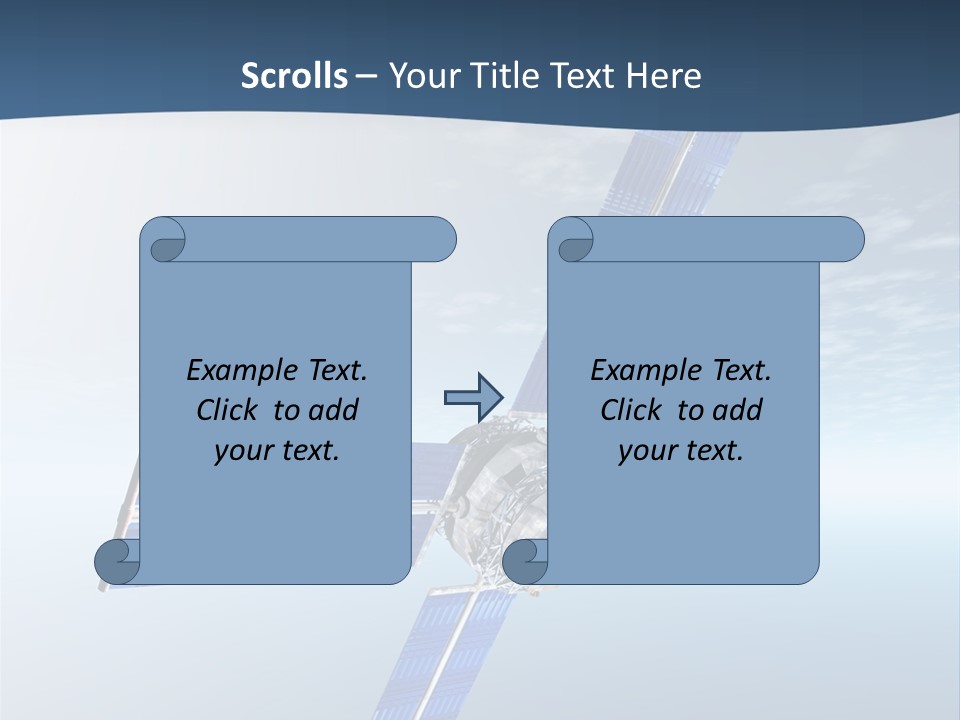 Scrolls – Your Title Text Here

Example Text. Click to add your text.

Example Text. Click to add your text.